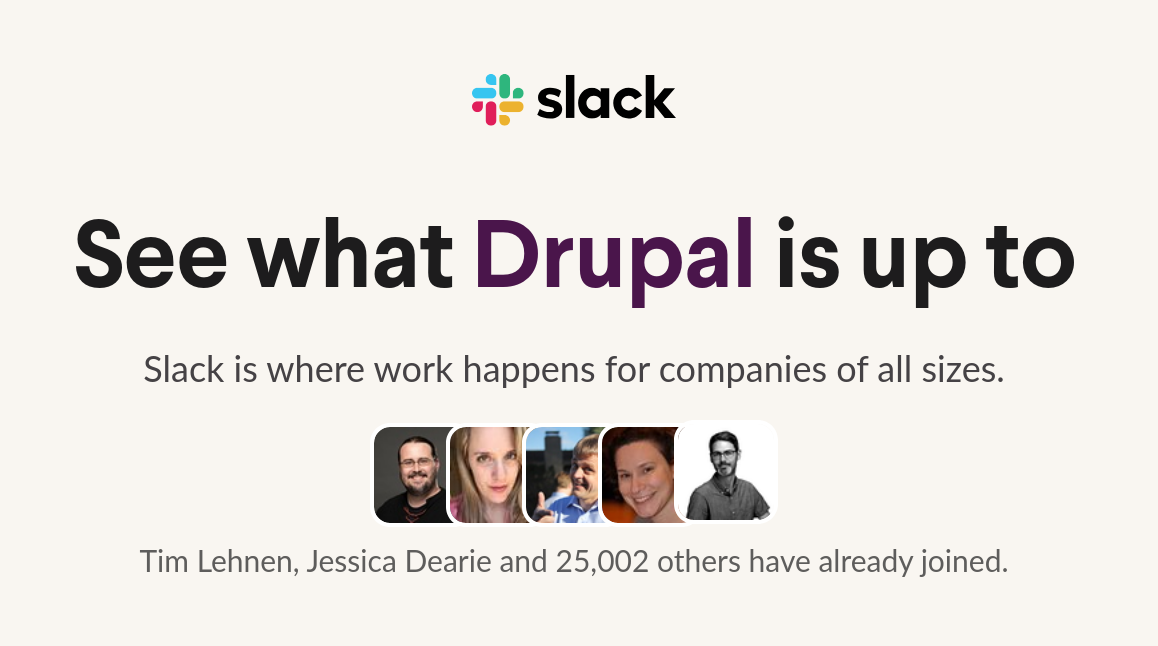 slack

See what Drupal is up to

Slack is where work happens for companies of all sizes.

Tim Lehnen, Jessica Dearie and 25,002 others have already joined.